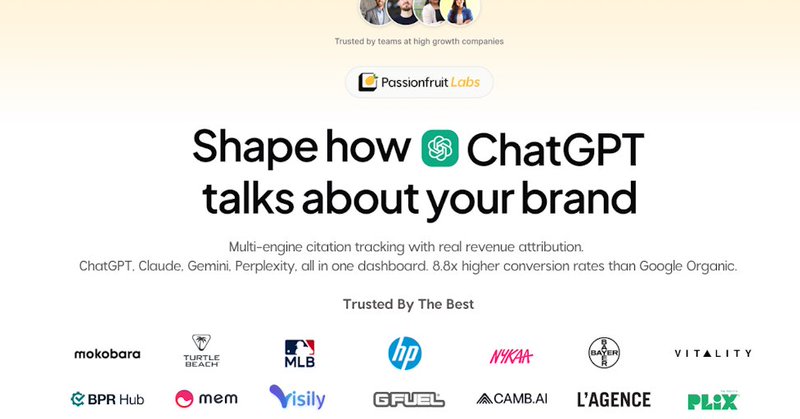 Trusted by teams at high growth companies

Passionfruit Labs

Shape how ChatGPT talks about your brand

Multi-engine citation tracking with real revenue attribution.
ChatGPT, Claude, Gemini, Perplexity, all in one dashboard. 8.8x higher conversion rates than Google Organic.

Trusted By The Best

mokobara

TURTLE BEACH

MLB

hp

NYKAA

BAYER

VITALITY

BPR Hub

mem

Visily

GFUEL

CAMB.AI

L'AGENCE

PLIX